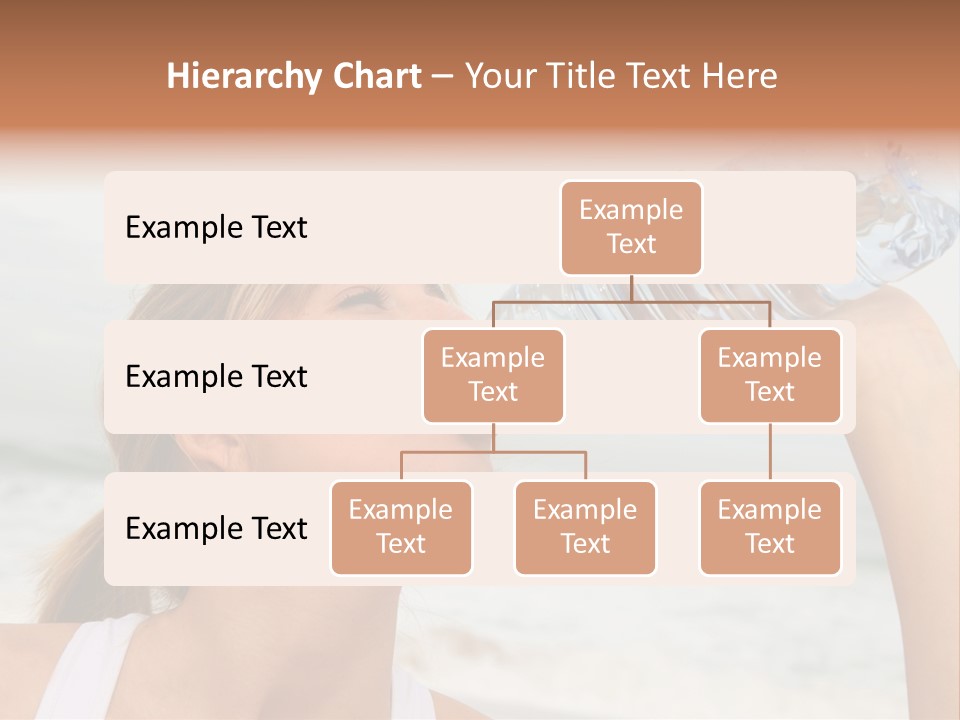 Hierarchy Chart – Your Title Text Here

Example Text

Example Text

Example Text

Example Text

Example Text

Example Text

Example Text

Example Text

Example Text